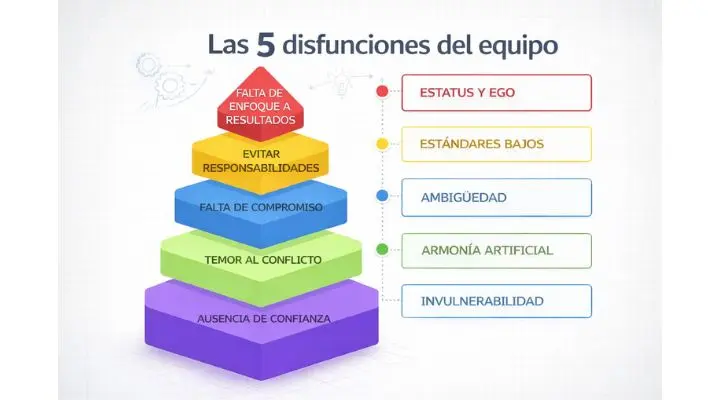 Las 5 disfunciones del equipo

FALTA DE ENFOQUE A RESULTADOS

EVITAR RESPONSABILIDADES

FALTA DE COMPROMISO

TEMOR AL CONFLICTO

AUSENCIA DE CONFIANZA

ESTATUS Y EGO

ESTÁNDARES BAJOS

AMBIGÜEDAD

ARMONÍA ARTIFICIAL

INVULNERABILIDAD